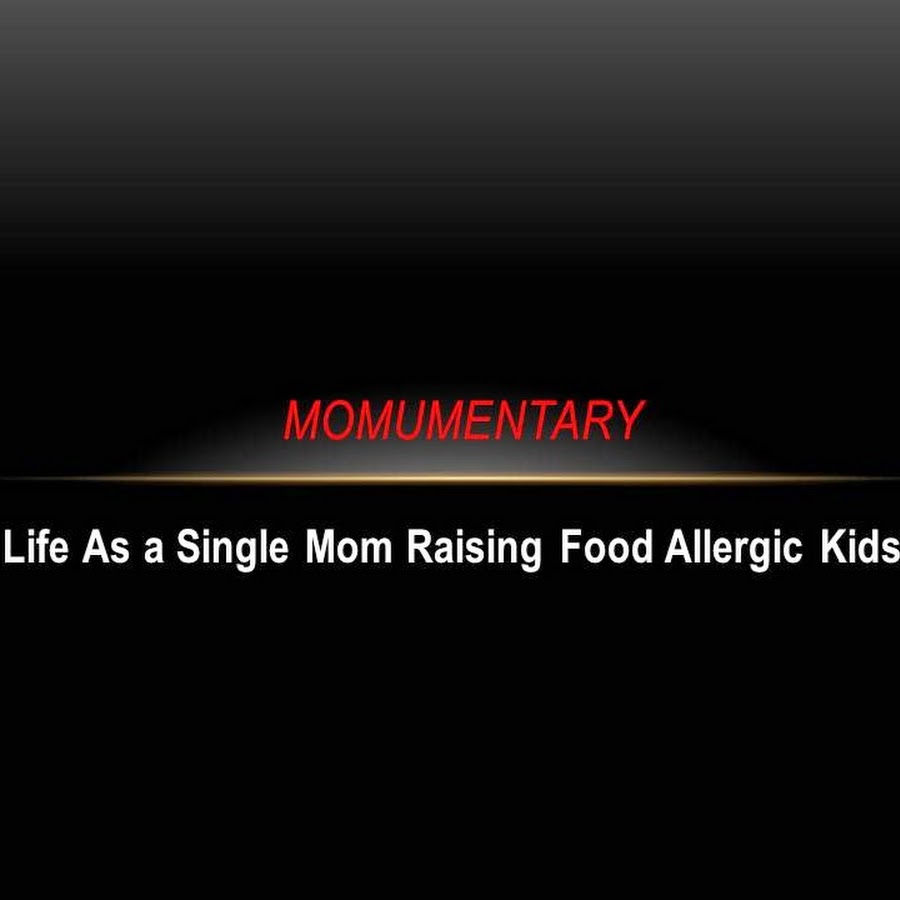 MOMUMENTARY

Life As a Single Mom Raising Food Allergic Kids